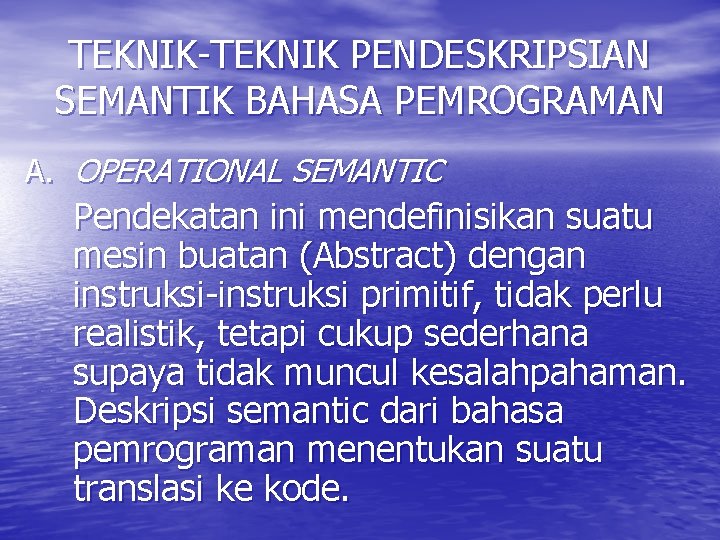 TEKNIK-TEKNIK PENDESKRIPSIAN SEMANTIK BAHASA PEMROGRAMAN

A. OPERATIONAL SEMANTIC

Pendekatan ini mendefinisikan suatu mesin buatan (Abstract) dengan instruksi-instruksi primitif, tidak perlu realistik, tetapi cukup sederhana supaya tidak muncul kesalahpahaman. Deskripsi semantic dari bahasa pemrograman menentukan suatu translasi ke kode.